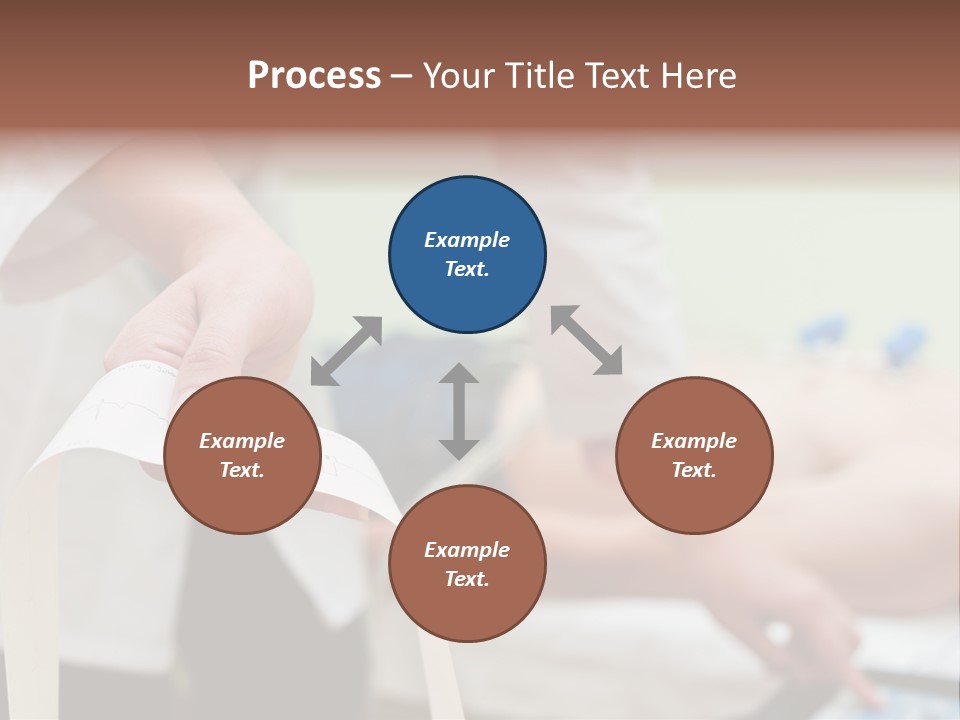 Process – Your Title Text Here

Example Text.

Example Text.

Example Text.

Example Text.